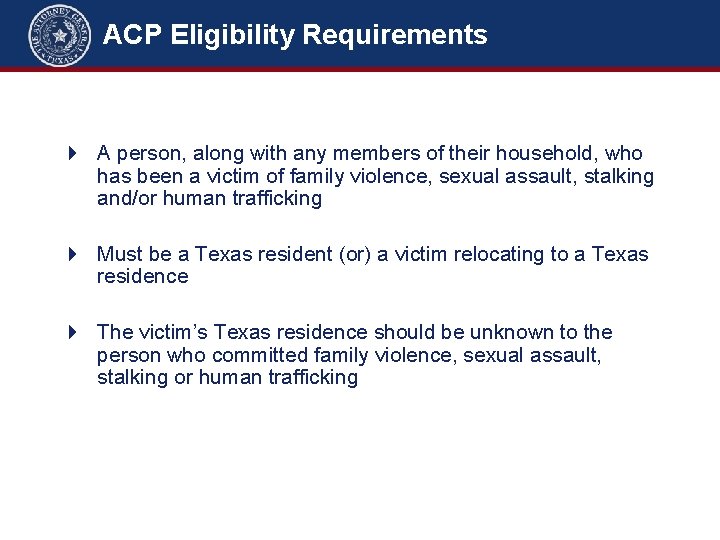 THE ATTORNEY GENERAL
TEXAS

ACP Eligibility Requirements

A person, along with any members of their household, who has been a victim of family violence, sexual assault, stalking and/or human trafficking

Must be a Texas resident (or) a victim relocating to a Texas residence

The victim's Texas residence should be unknown to the person who committed family violence, sexual assault, stalking or human trafficking